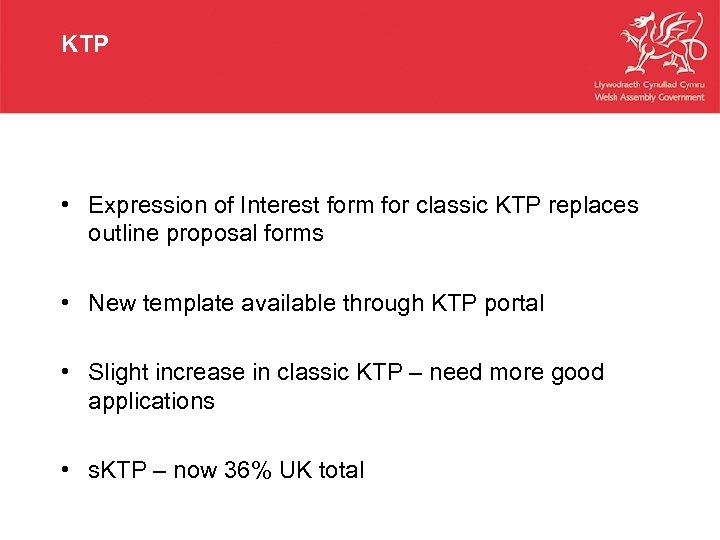 KTP

Llywodraeth Cynulliad Cymru
Welsh Assembly Government

• Expression of Interest form for classic KTP replaces outline proposal forms

• New template available through KTP portal

• Slight increase in classic KTP – need more good applications

• sKTP – now 36% UK total